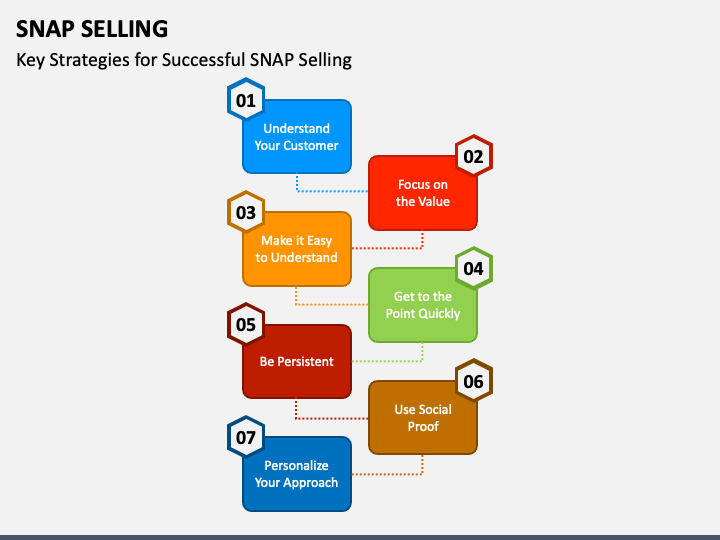 SNAP SELLING

Key Strategies for Successful SNAP Selling

01

Understand Your Customer

02

Focus on the Value

03

Make it Easy to Understand

04

Get to the Point Quickly

05

Be Persistent

06

Use Social Proof

07

Personalize Your Approach